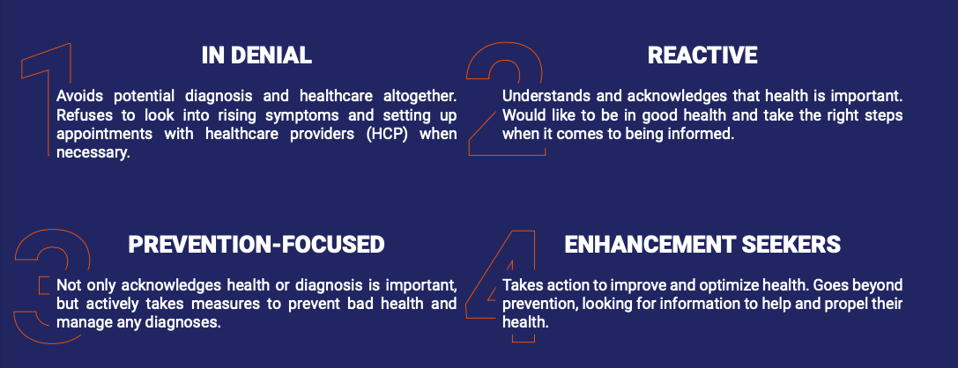 1

IN DENIAL

Avoids potential diagnosis and healthcare altogether. Refuses to look into rising symptoms and setting up appointments with healthcare providers (HCP) when necessary.

2

REACTIVE

Understands and acknowledges that health is important. Would like to be in good health and take the right steps when it comes to being informed.

3

PREVENTION-FOCUSED

Not only acknowledges health or diagnosis is important, but actively takes measures to prevent bad health and manage any diagnoses.

4

ENHANCEMENT SEEKERS

Takes action to improve and optimize health. Goes beyond prevention, looking for information to help and propel their health.